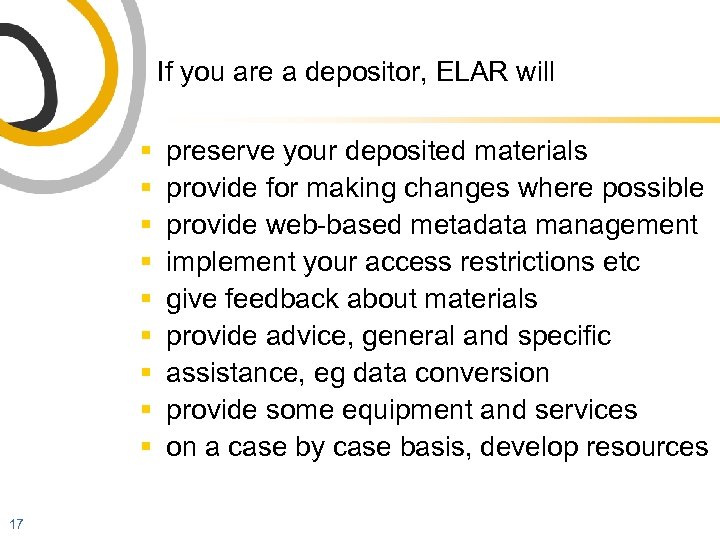 If you are a depositor, ELAR will

- preserve your deposited materials
- provide for making changes where possible
- provide web-based metadata management
- implement your access restrictions etc
- give feedback about materials
- provide advice, general and specific
- assistance, eg data conversion
- provide some equipment and services
- on a case by case basis, develop resources

17